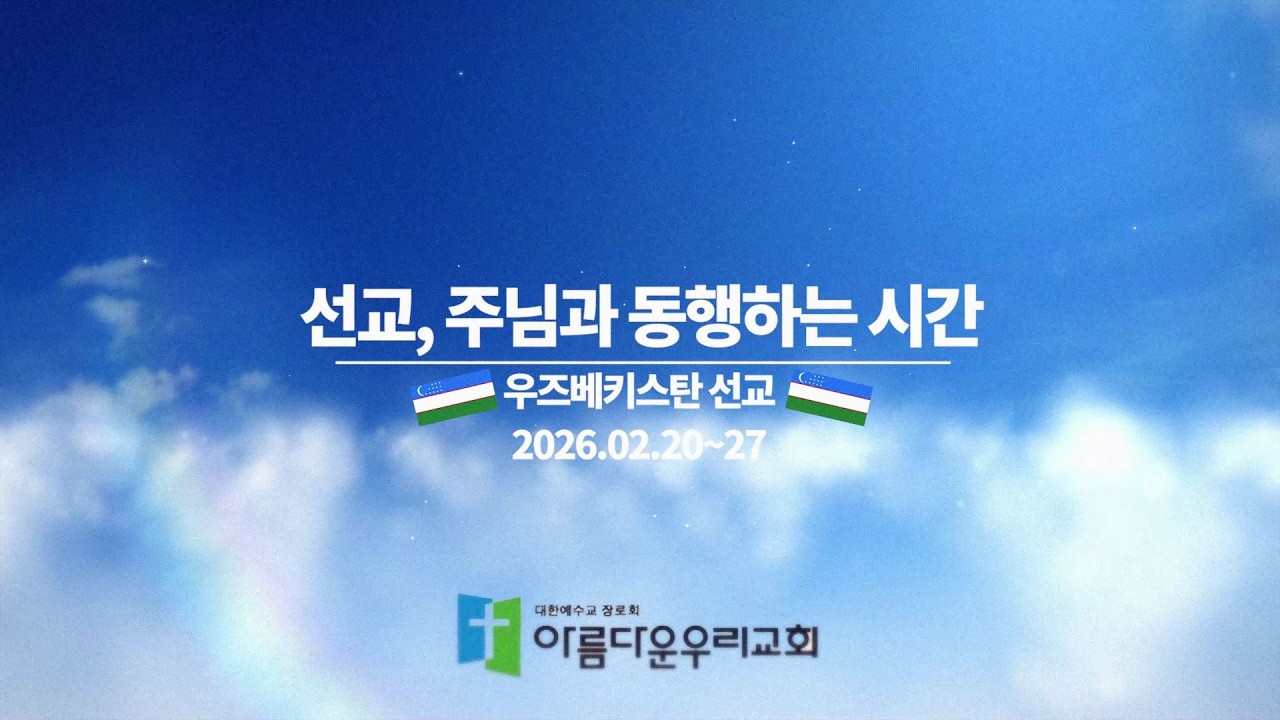 선교, 주님과 동행하는 시간

우즈베키스탄 선교

2026.02.20~27

대한예수교 장로회
아름다운우리교회